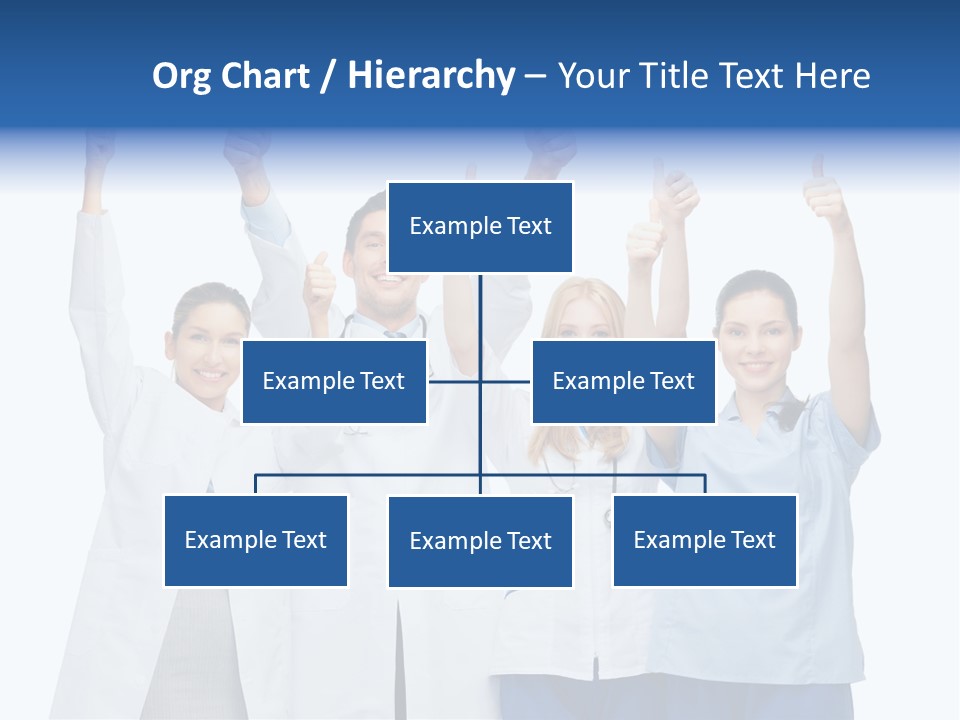 Org Chart / Hierarchy – Your Title Text Here

Example Text

Example Text

Example Text

Example Text

Example Text

Example Text